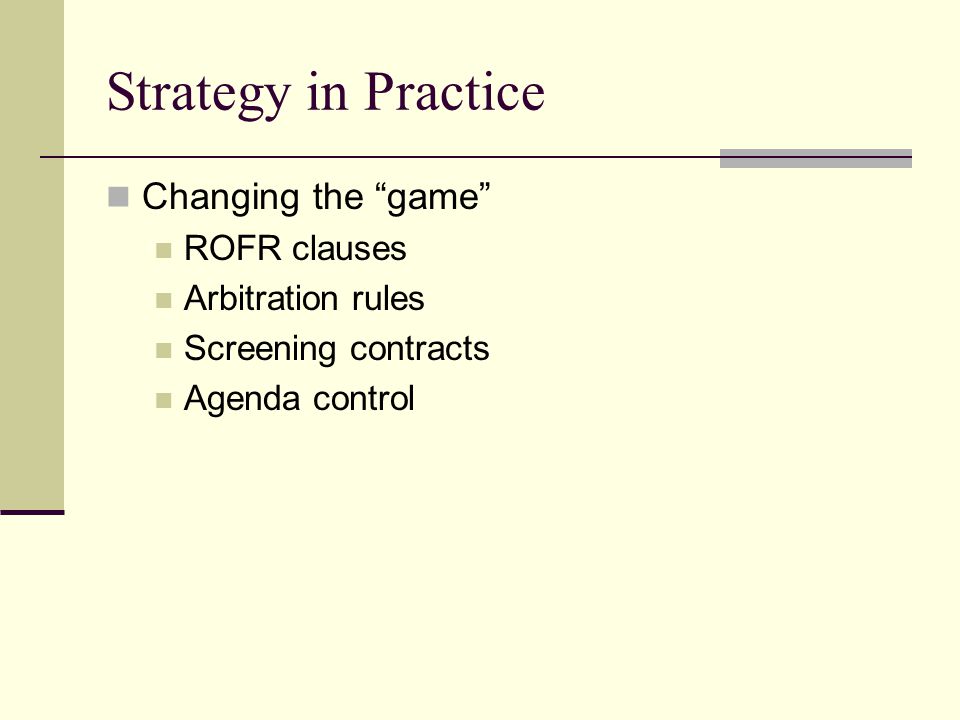 Strategy in Practice

Changing the “game”

ROFR clauses

Arbitration rules

Screening contracts

Agenda control